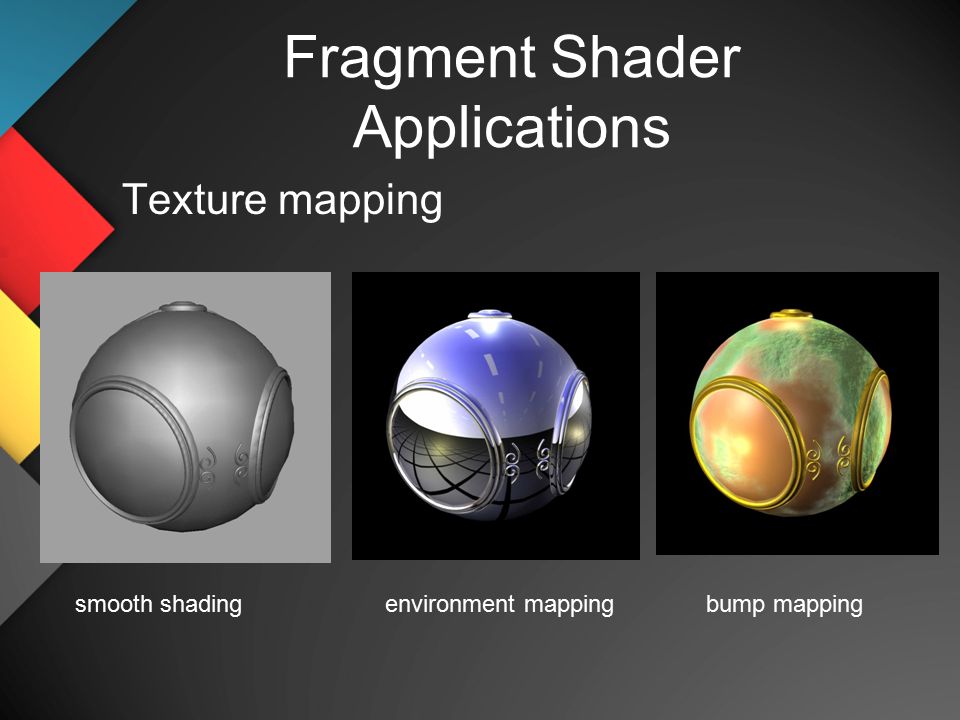 Fragment Shader Applications

Texture mapping

smooth shading

environment mapping

bump mapping